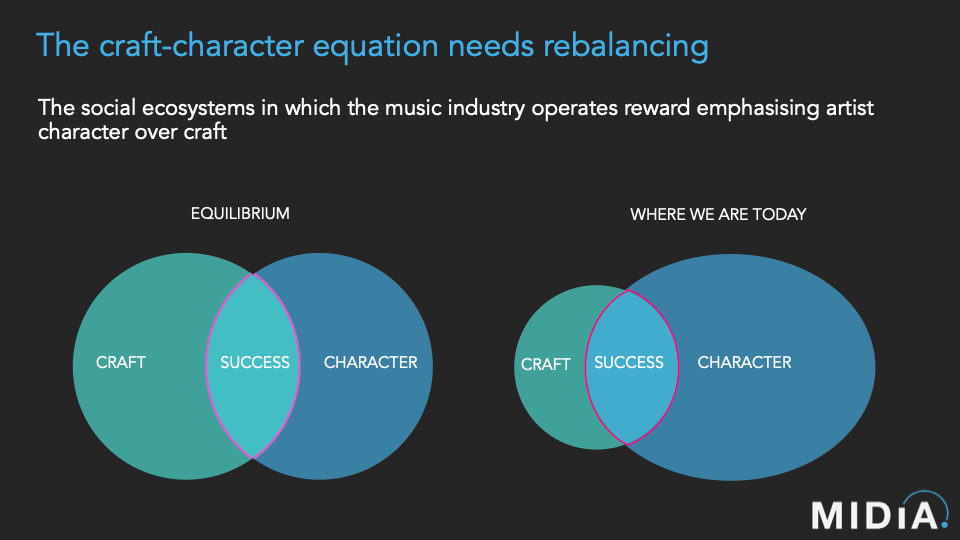 The craft-character equation needs rebalancing

The social ecosystems in which the music industry operates reward emphasising artist character over craft

EQUILIBRIUM

CRAFT SUCCESS CHARACTER

WHERE WE ARE TODAY

CRAFT SUCCESS CHARACTER

MIDiA.